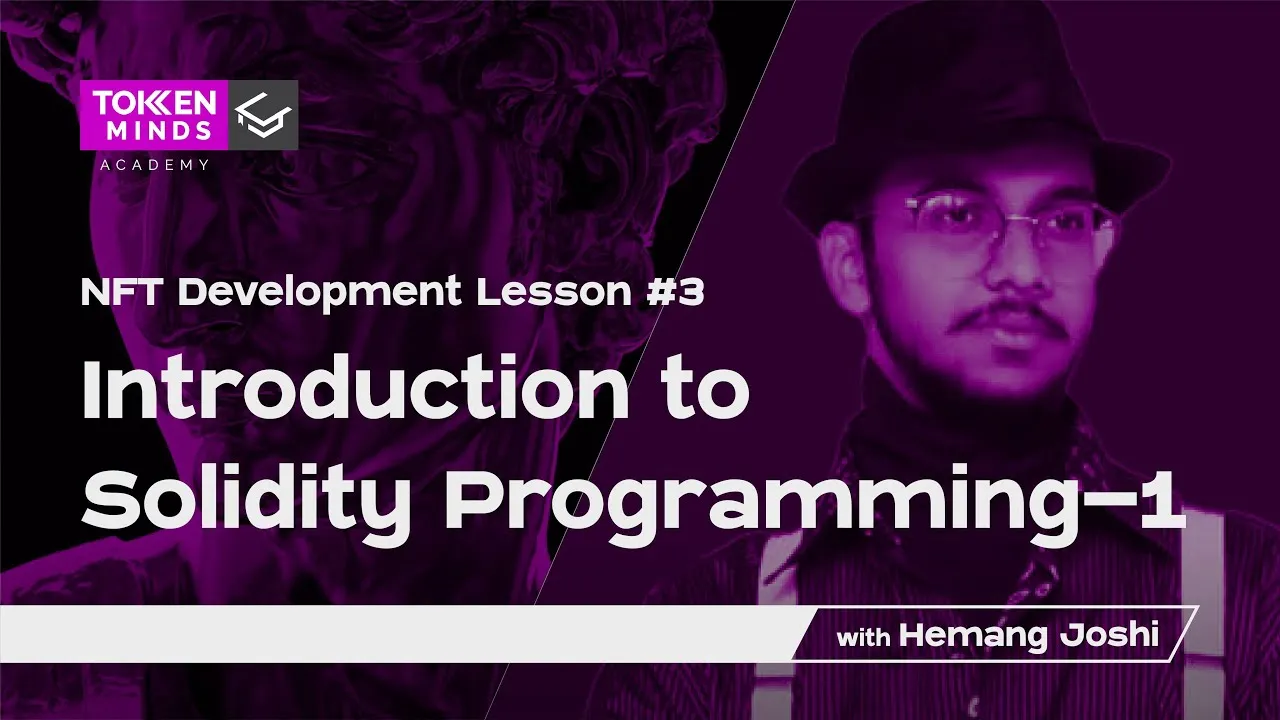 TOKKEN MINDS
ACADEMY

NFT Development Lesson #3

Introduction to Solidity Programming-1

with Hemang Joshi